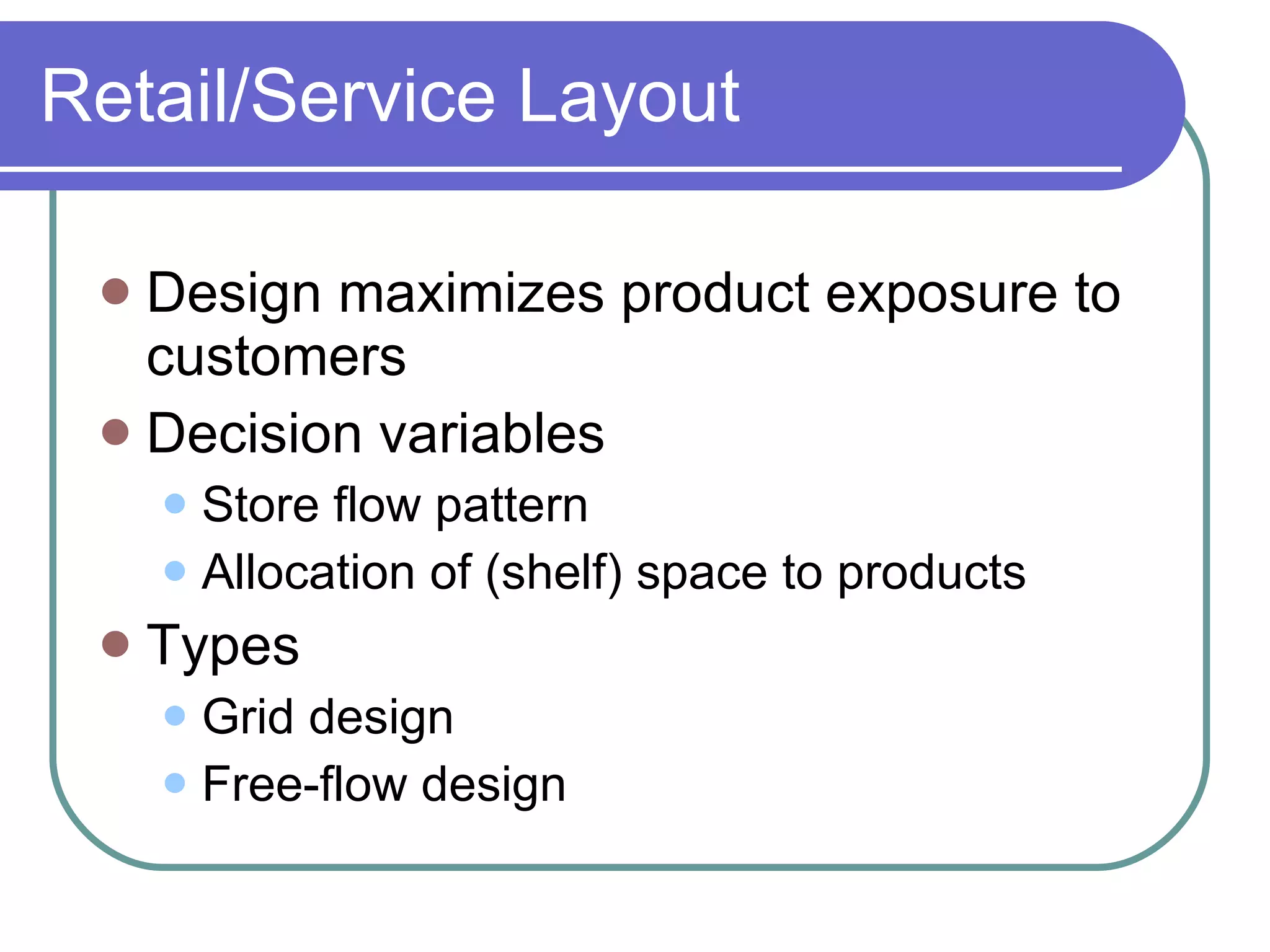 Retail/Service Layout

- Design maximizes product exposure to customers
- Decision variables
  - Store flow pattern
  - Allocation of (shelf) space to products
- Types
  - Grid design
  - Free-flow design